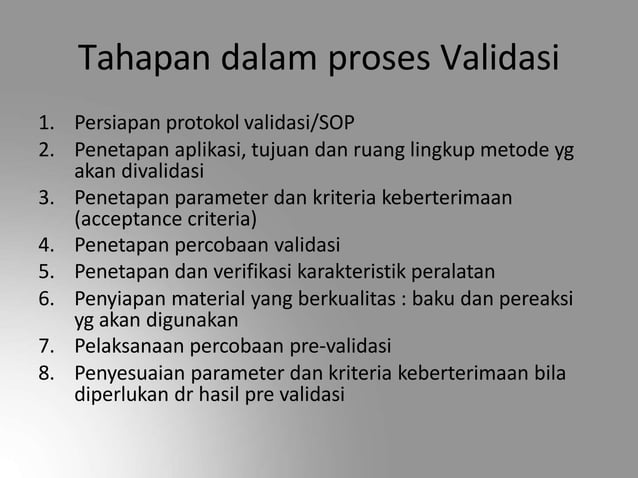 Tahapan dalam proses Validasi

1. Persiapan protokol validasi/SOP
2. Penetapan aplikasi, tujuan dan ruang lingkup metode yg akan divalidasi
3. Penetapan parameter dan kriteria keberterimaan (acceptance criteria)
4. Penetapan percobaan validasi
5. Penetapan dan verifikasi karakteristik peralatan
6. Penyiapan material yang berkualitas : baku dan pereaksi yg akan digunakan
7. Pelaksanaan percobaan pre-validasi
8. Penyesuaian parameter dan kriteria keberterimaan bila diperlukan dr hasil pre validasi